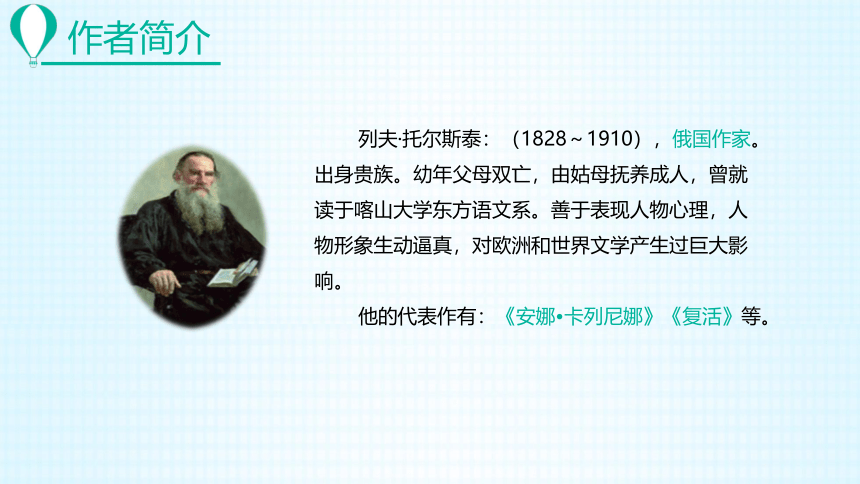 作者简介

列夫·托尔斯泰：（1828～1910），俄国作家。出身贵族。幼年父母双亡，由姑母抚养成人，曾就读于喀山大学东方语文系。善于表现人物心理，人物形象生动逼真，对欧洲和世界文学产生过巨大影响。

他的代表作有：《安娜•卡列尼娜》《复活》等。